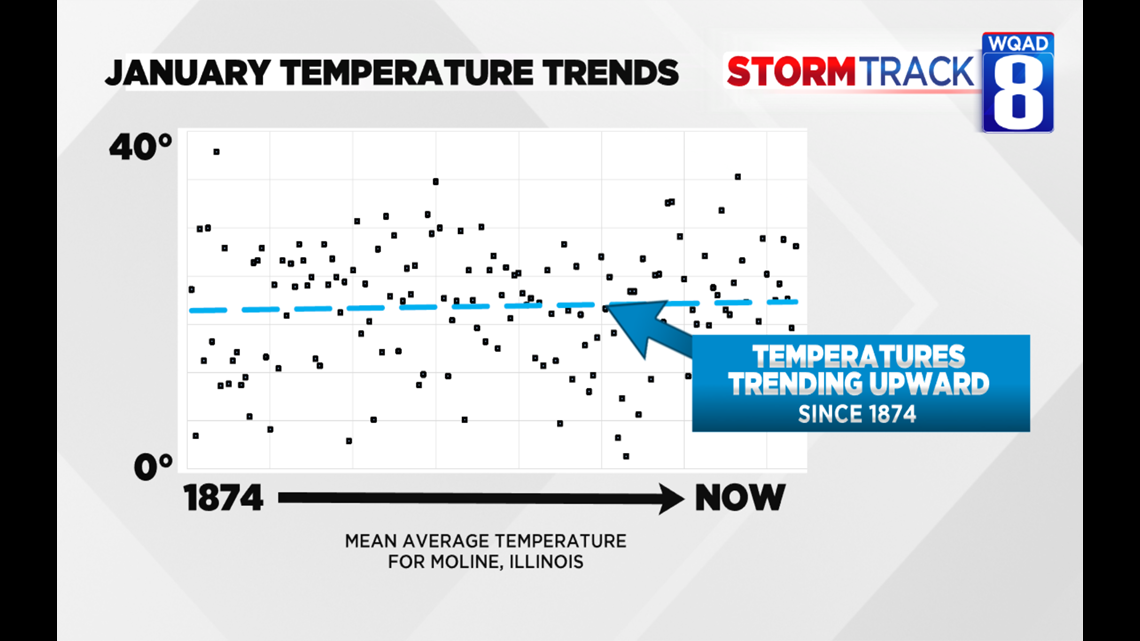 JANUARY TEMPERATURE TRENDS

STORMTRACK WQAD 8

40°

0°

TEMPERATURES TRENDING UPWARD
SINCE 1874

1874 NOW

MEAN AVERAGE TEMPERATURE FOR MOLINE, ILLINOIS